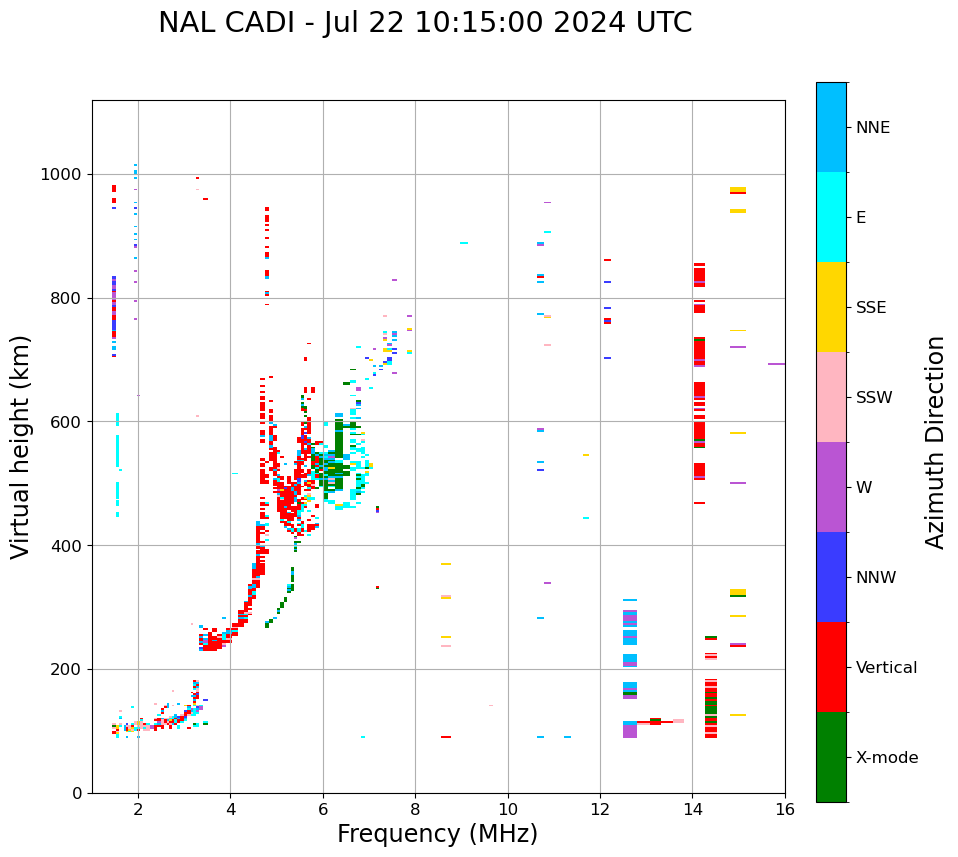 NAL CADI - Jul 22 10:15:00 2024 UTC

Virtual height (km)

1000
800
600
400
200
0

2
4
6
8
10
12
14
16

Frequency (MHz)

NNE
E
SSE
SSW
W
NNW
Vertical
X-mode

Azimuth Direction